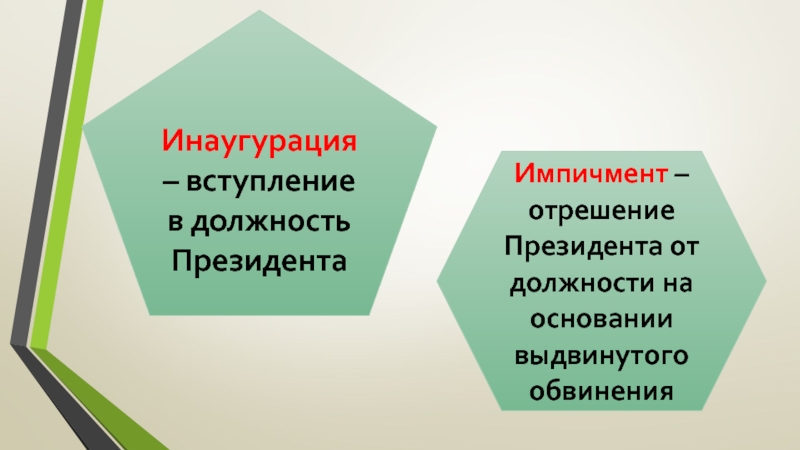 Инаугурация – вступление в должность Президента

Импичмент – отрешение Президента от должности на основании выдвинутого обвинения